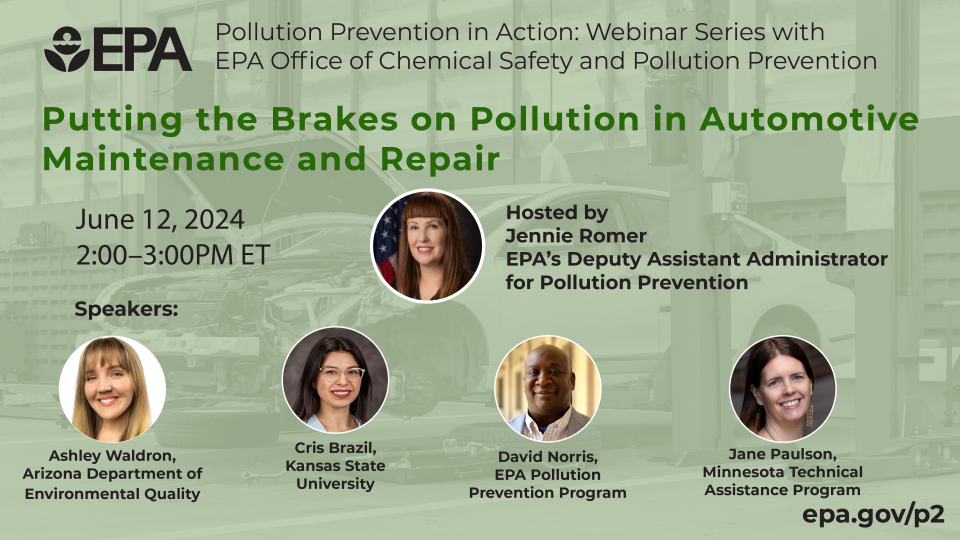 EPA

Pollution Prevention in Action: Webinar Series with EPA Office of Chemical Safety and Pollution Prevention

Putting the Brakes on Pollution in Automotive Maintenance and Repair

June 12, 2024
2:00–3:00PM ET

Hosted by
Jennie Romer
EPA's Deputy Assistant Administrator for Pollution Prevention

Speakers:

Ashley Waldron, Arizona Department of Environmental Quality

Cris Brazil, Kansas State University

David Norris, EPA Pollution Prevention Program

Jane Paulson, Minnesota Technical Assistance Program

epa.gov/p2